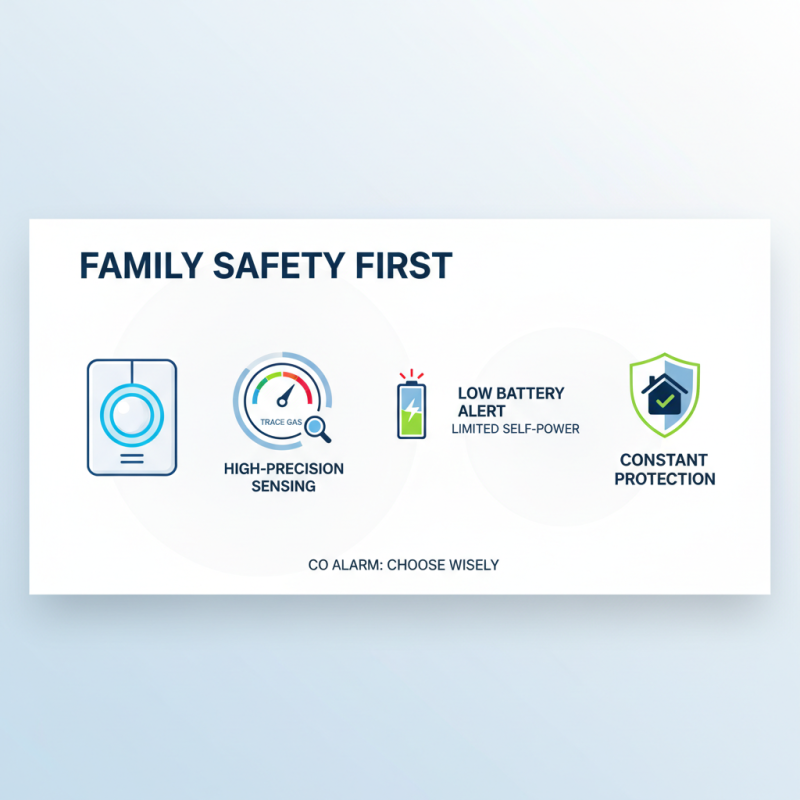 FAMILY SAFETY FIRST

TRACE GAS

HIGH-PRECISION SENSING

LOW BATTERY ALERT
LIMITED SELF-POWER

CONSTANT PROTECTION

CO ALARM: CHOOSE WISELY